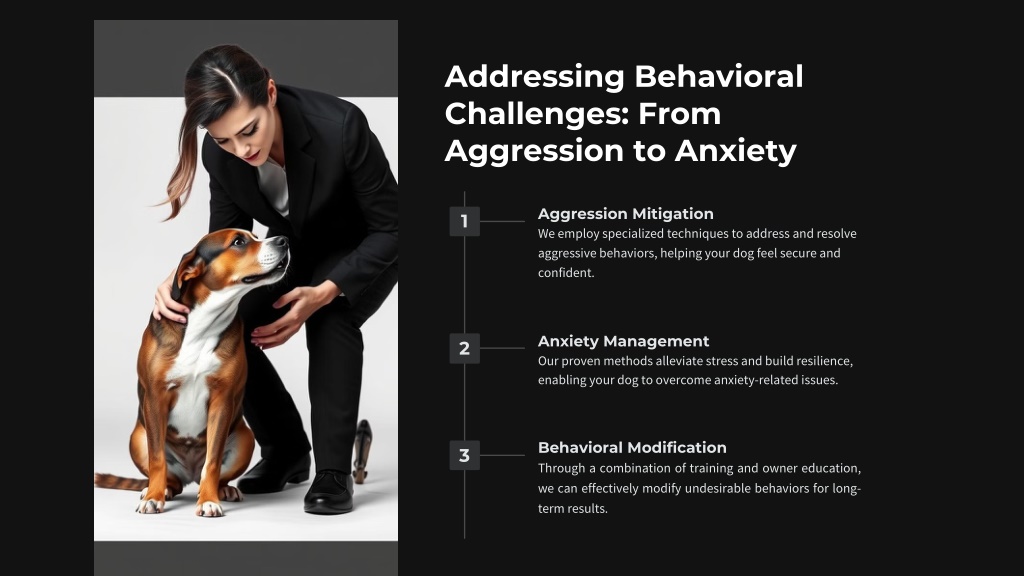 Addressing Behavioral Challenges: From Aggression to Anxiety

1

Aggression Mitigation

We employ specialized techniques to address and resolve aggressive behaviors, helping your dog feel secure and confident.

2

Anxiety Management

Our proven methods alleviate stress and build resilience, enabling your dog to overcome anxiety-related issues.

3

Behavioral Modification

Through a combination of training and owner education, we can effectively modify undesirable behaviors for long-term results.